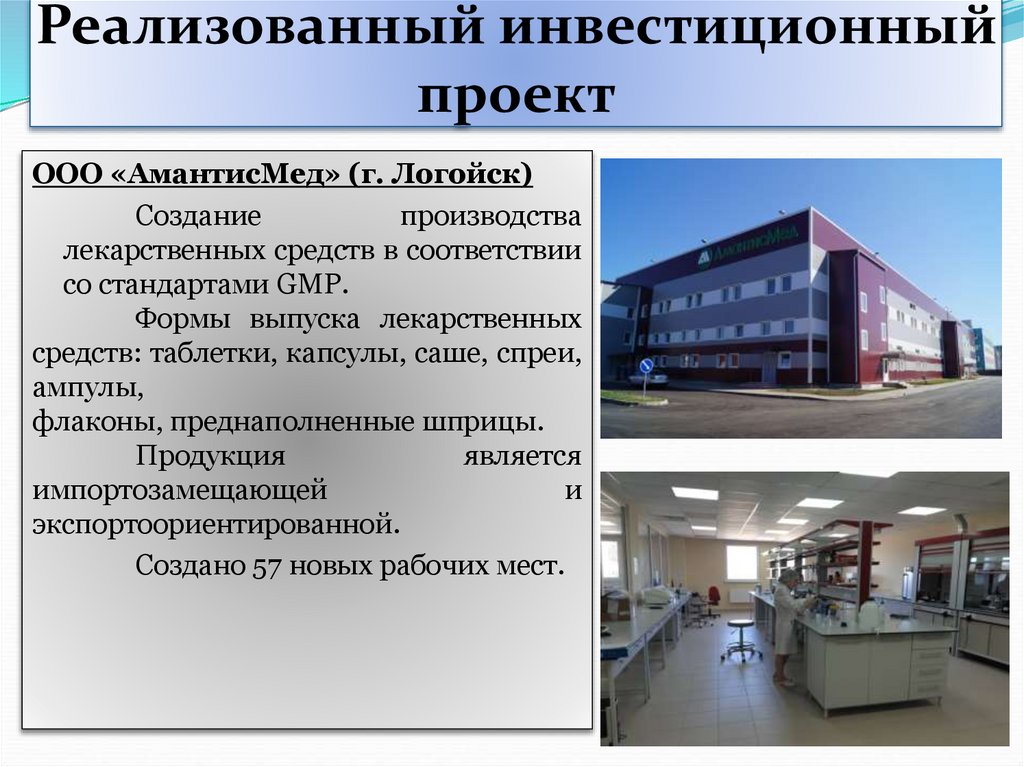 Реализованный инвестиционный проект

ООО «АмантисМед» (г. Логойск)

Создание производства лекарственных средств в соответствии со стандартами GMP.

Формы выпуска лекарственных средств: таблетки, капсулы, саше, спреи, ампулы,
флаконы, преднаполненные шприцы.

Продукция является импортозамещающей и экспортоориентированной.

Создано 57 новых рабочих мест.

АмантисМед